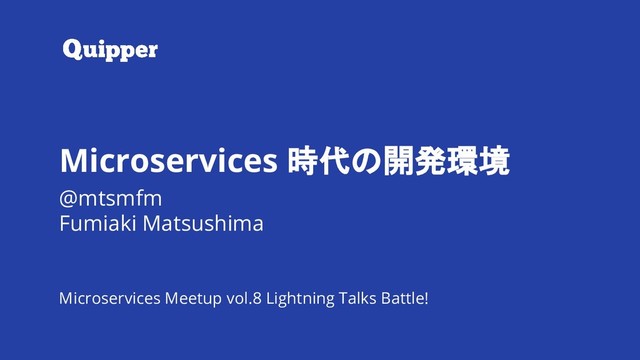 Quipper

Microservices 時代の開発環境

@mtsmfm
Fumiaki Matsushima

Microservices Meetup vol.8 Lightning Talks Battle!